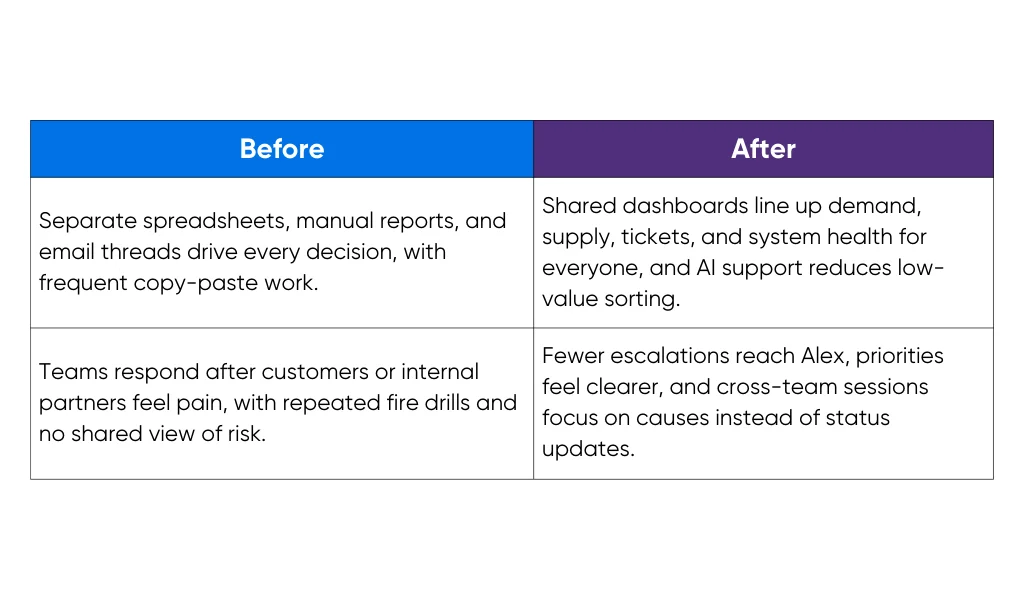 | Before | After |
|---|---|
| Separate spreadsheets, manual reports, and email threads drive every decision, with frequent copy-paste work. | Shared dashboards line up demand, supply, tickets, and system health for everyone, and AI support reduces low-value sorting. |
| Teams respond after customers or internal partners feel pain, with repeated fire drills and no shared view of risk. | Fewer escalations reach Alex, priorities feel clearer, and cross-team sessions focus on causes instead of status updates. |